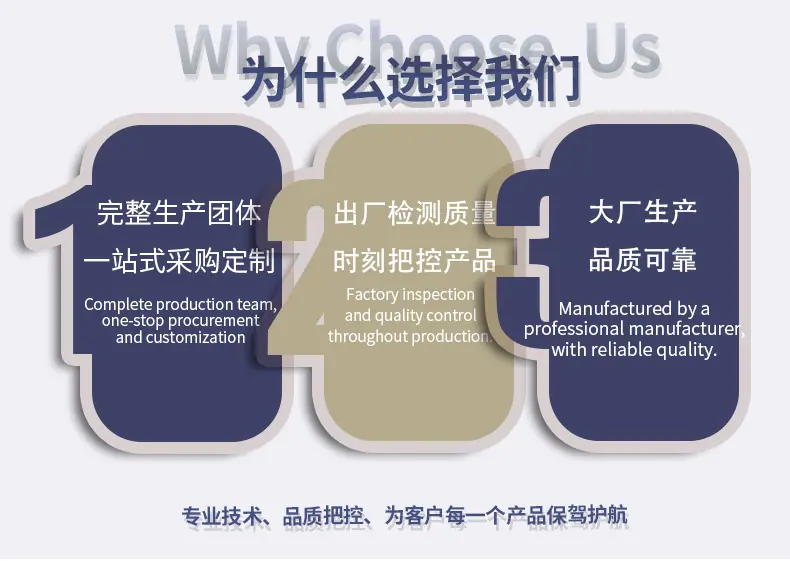 Why Choose Us
为什么选择我们

1
完整生产团体
一站式采购定制
Complete production team, one-stop procurement and customization

2
出厂检测质量
时刻把控产品
Factory inspection and quality control throughout production.

3
大厂生产
品质可靠
Manufactured by a professional manufacturer, with reliable quality.

专业技术、品质把控、为客户每一个产品保驾护航